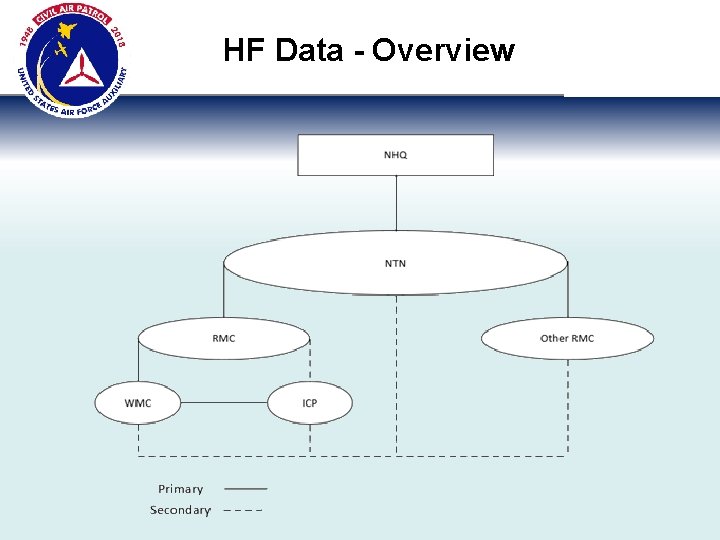 1948 CIVIL AIR PATROL 2018
UNITED STATES AIR FORCE AUXILIARY

HF Data - Overview

NHQ

NTN

RMC

Other RMC

WMC

ICP

Primary
Secondary